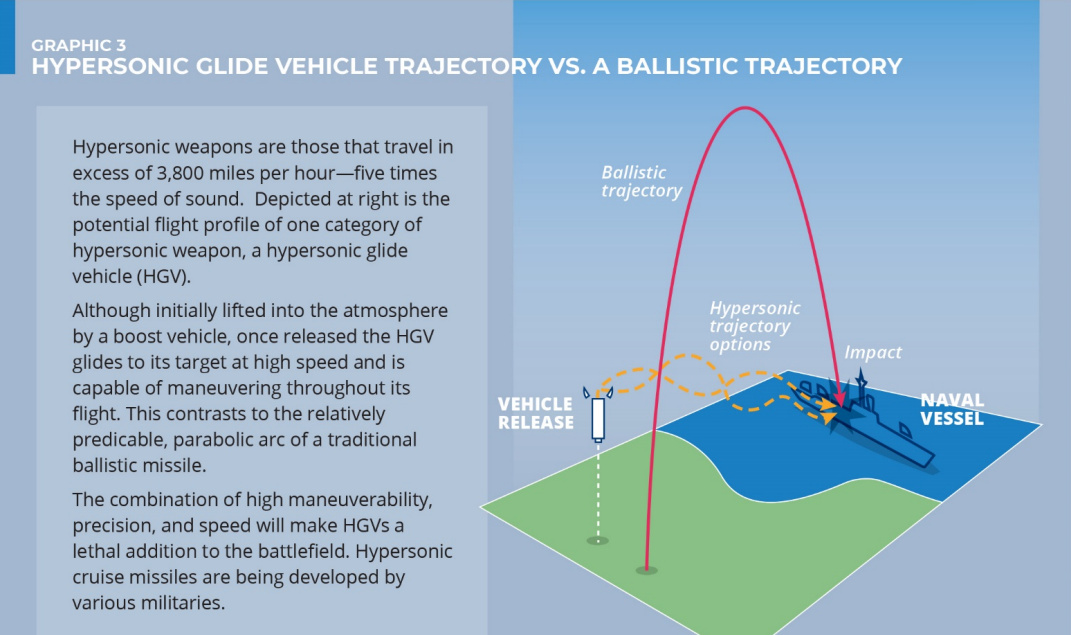 GRAPHIC 3
HYPERSONIC GLIDE VEHICLE TRAJECTORY VS. A BALLISTIC TRAJECTORY

Hypersonic weapons are those that travel in excess of 3,800 miles per hour—five times the speed of sound. Depicted at right is the potential flight profile of one category of hypersonic weapon, a hypersonic glide vehicle (HGV).

Although initially lifted into the atmosphere by a boost vehicle, once released the HGV glides to its target at high speed and is capable of maneuvering throughout its flight. This contrasts to the relatively predicable, parabolic arc of a traditional ballistic missile.

The combination of high maneuverability, precision, and speed will make HGVs a lethal addition to the battlefield. Hypersonic cruise missiles are being developed by various militaries.

Ballistic trajectory

Hypersonic trajectory options

Impact

VEHICLE RELEASE

NAVAL VESSEL